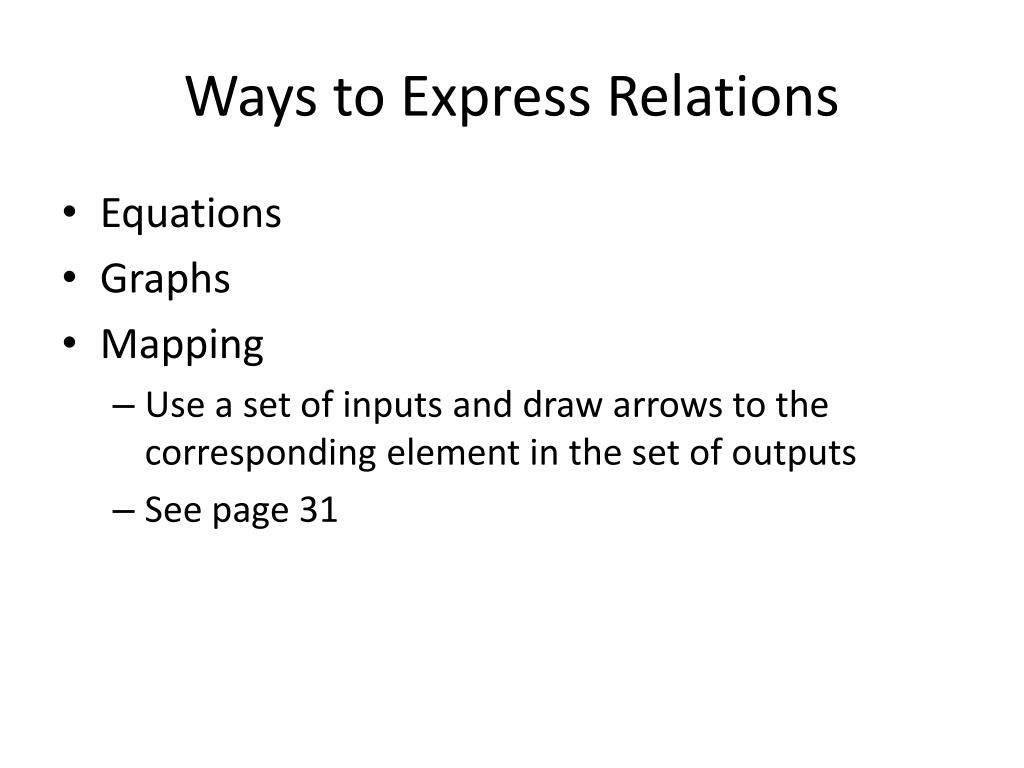 Ways to Express Relations

• Equations
• Graphs
• Mapping
  – Use a set of inputs and draw arrows to the corresponding element in the set of outputs
  – See page 31